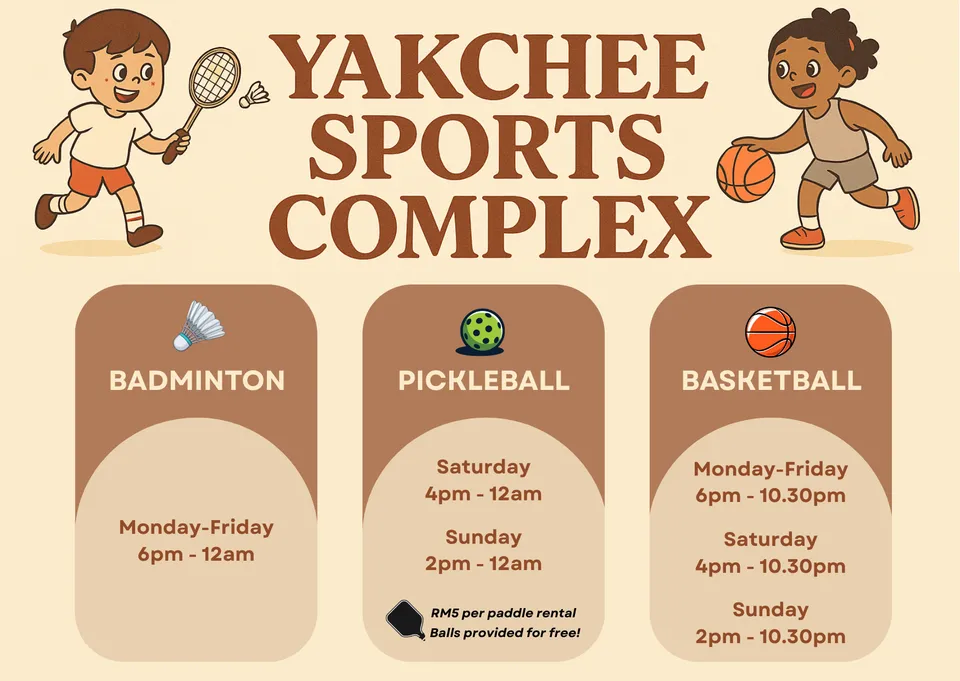 YAKCHEE SPORTS COMPLEX

BADMINTON

Monday-Friday
6pm - 12am

PICKLEBALL

Saturday
4pm - 12am

Sunday
2pm - 12am

RM5 per paddle rental
Balls provided for free!

BASKETBALL

Monday-Friday
6pm - 10.30pm

Saturday
4pm - 10.30pm

Sunday
2pm - 10.30pm